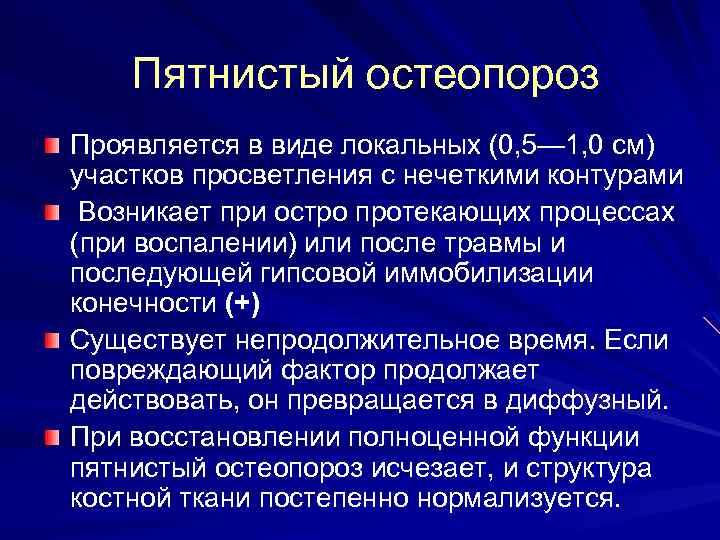 Пятнистый остеопороз

Проявляется в виде локальных (0,5—1,0 см) участков просветления с нечеткими контурами

Возникает при остро протекающих процессах (при воспалении) или после травмы и последующей гипсовой иммобилизации конечности (+)

Существует непродолжительное время. Если повреждающий фактор продолжает действовать, он превращается в диффузный.

При восстановлении полноценной функции пятнистый остеопороз исчезает, и структура костной ткани постепенно нормализуется.